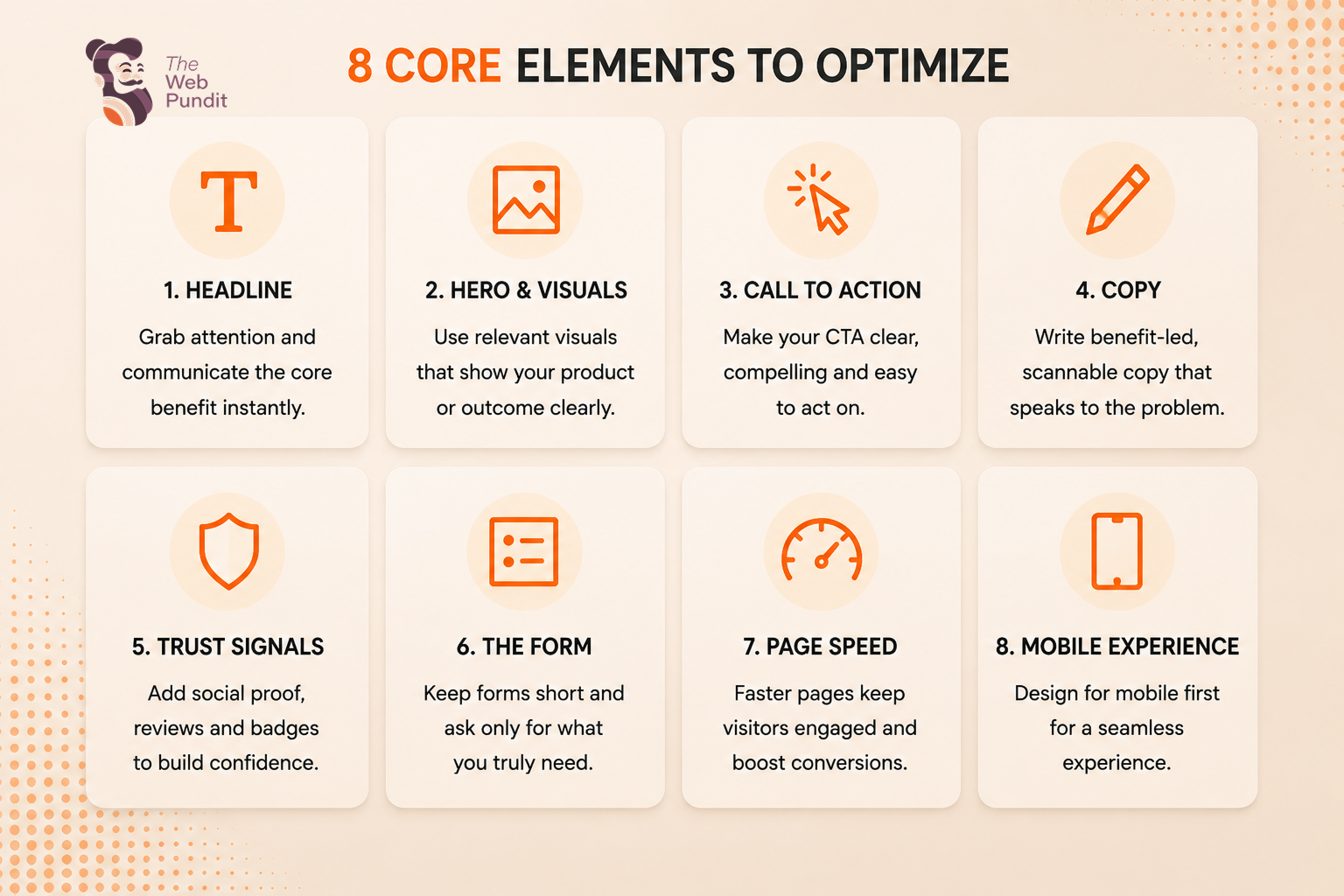 The Web Pundit

8 CORE ELEMENTS TO OPTIMIZE

T

1. HEADLINE

Grab attention and communicate the core benefit instantly.

2. HERO & VISUALS

Use relevant visuals that show your product or outcome clearly.

3. CALL TO ACTION

Make your CTA clear, compelling and easy to act on.

4. COPY

Write benefit-led, scannable copy that speaks to the problem.

5. TRUST SIGNALS

Add social proof, reviews and badges to build confidence.

6. THE FORM

Keep forms short and ask only for what you truly need.

7. PAGE SPEED

Faster pages keep visitors engaged and boost conversions.

8. MOBILE EXPERIENCE

Design for mobile first for a seamless experience.